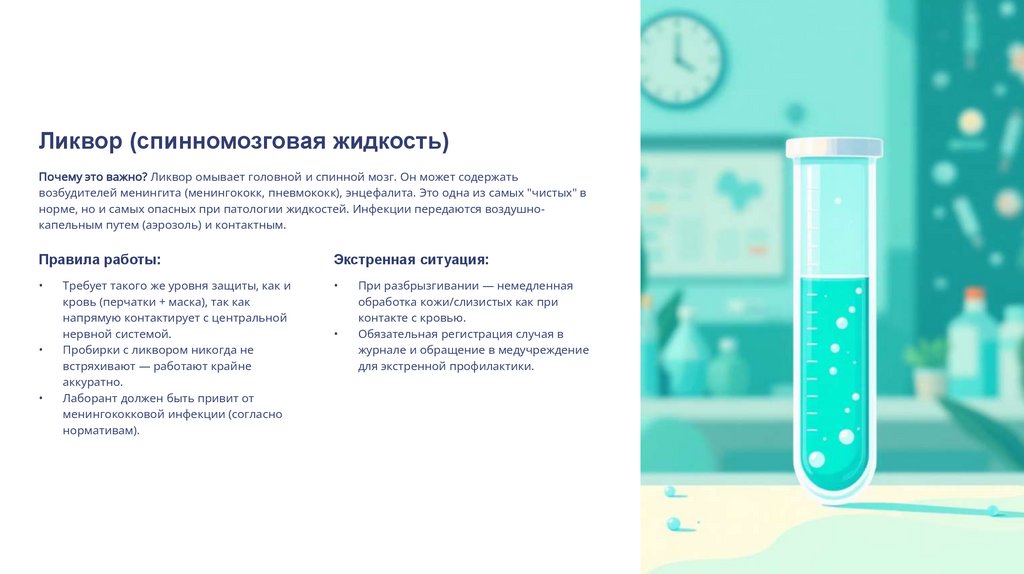 Ликвор (спинномозговая жидкость)

Почему это важно? Ликвор омывает головной и спинной мозг. Он может содержать возбудителей менингита (менингококк, пневмококк), энцефалита. Это одна из самых "чистых" в норме, но и самых опасных при патологии жидкостей. Инфекции передаются воздушно-капельным путем (аэрозоль) и контактным.

Правила работы:

• Требует такого же уровня защиты, как и кровь (перчатки + маска), так как напрямую контактирует с центральной нервной системой.
• Пробирки с ликвором никогда не встряхивают — работают крайне аккуратно.
• Лаборант должен быть привит от менингококковой инфекции (согласно нормативам).

Экстренная ситуация:

• При разбрызгивании — немедленная обработка кожи/слизистых как при контакте с кровью.
• Обязательная регистрация случая в журнале и обращение в медучреждение для экстренной профилактики.